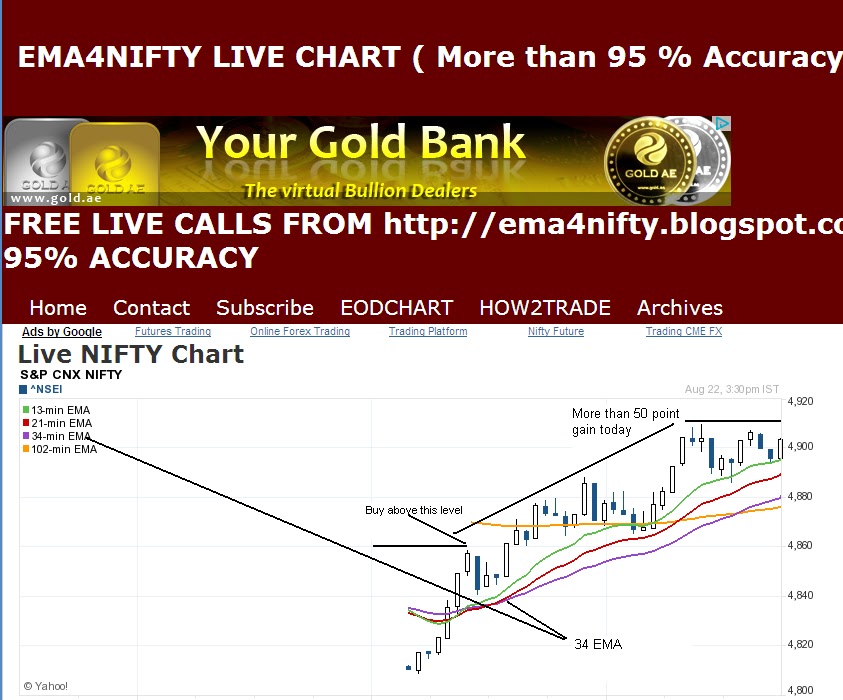 EMA4NIFTY LIVE CHART ( More than 95 % Accuracy

GOLD AE
GOLD AE
www.gold.ae
Your Gold Bank
The virtual Bullion Dealers
GOLD AE

FREE LIVE CALLS FROM http://ema4nifty.blogspot.co
95% ACCURACY

Home Contact Subscribe EODCHART HOW2TRADE Archives

Ads by Google Futures Trading Online Forex Trading Trading Platform Nifty Future Trading CME FX

Live NIFTY Chart
S&P CNX NIFTY
^NSEI
Aug 22, 3:30pm IST

13-min EMA
21-min EMA
34-min EMA
102-min EMA

More than 50 point gain today

Buy above this level

34 EMA

4,920
4,900
4,880
4,860
4,840
4,820
4,800

© Yahoo!